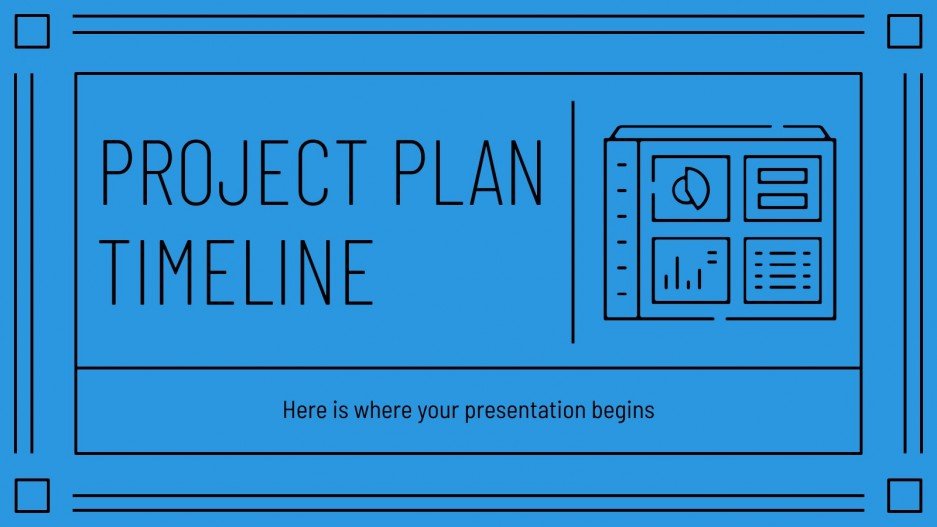 PROJECT PLAN TIMELINE

Here is where your presentation begins